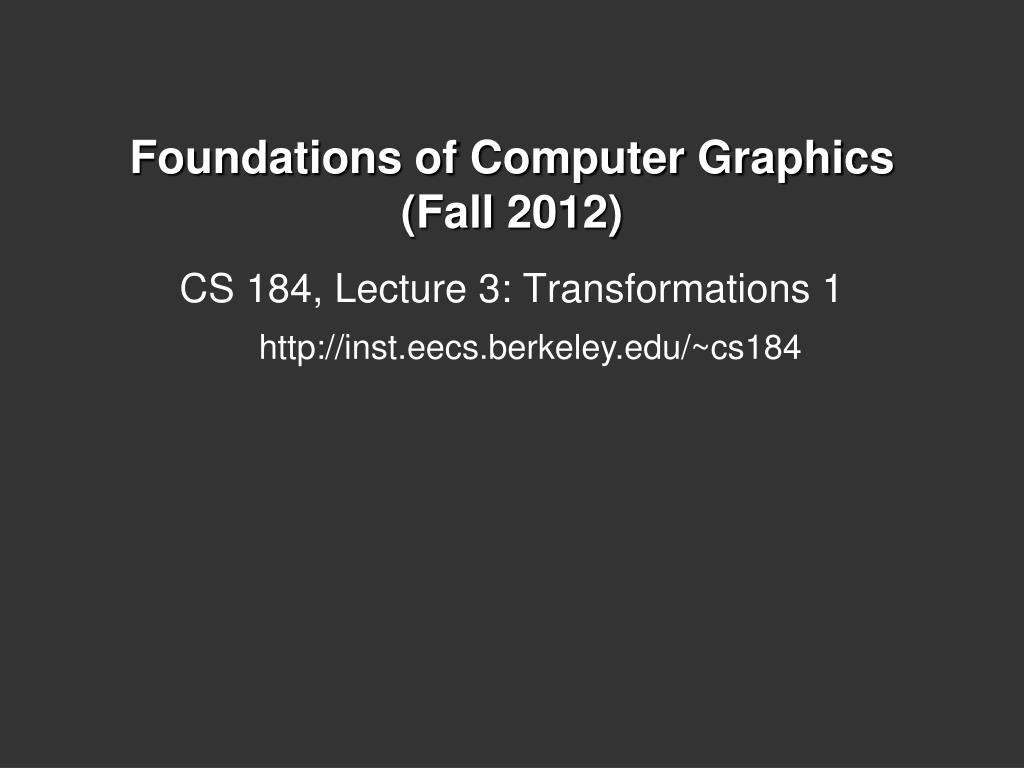 Foundations of Computer Graphics (Fall 2012)

CS 184, Lecture 3: Transformations 1

http://inst.eecs.berkeley.edu/~cs184